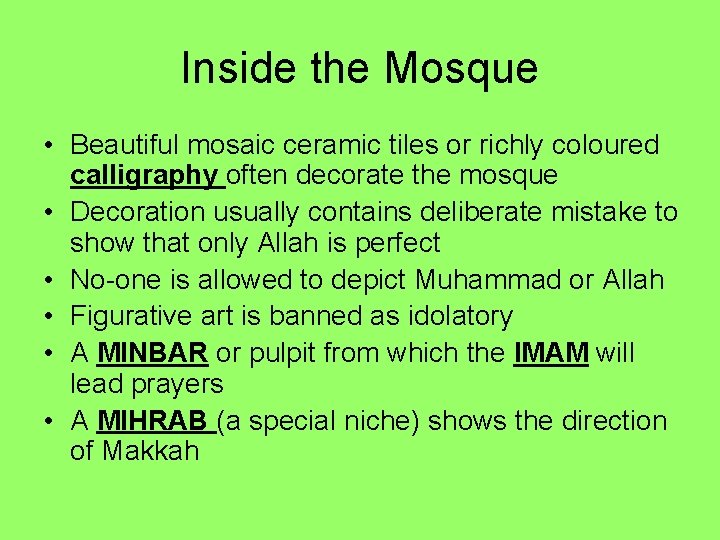 Inside the Mosque

• Beautiful mosaic ceramic tiles or richly coloured calligraphy often decorate the mosque
• Decoration usually contains deliberate mistake to show that only Allah is perfect
• No-one is allowed to depict Muhammad or Allah
• Figurative art is banned as idolatory
• A MINBAR or pulpit from which the IMAM will lead prayers
• A MIHRAB (a special niche) shows the direction of Makkah